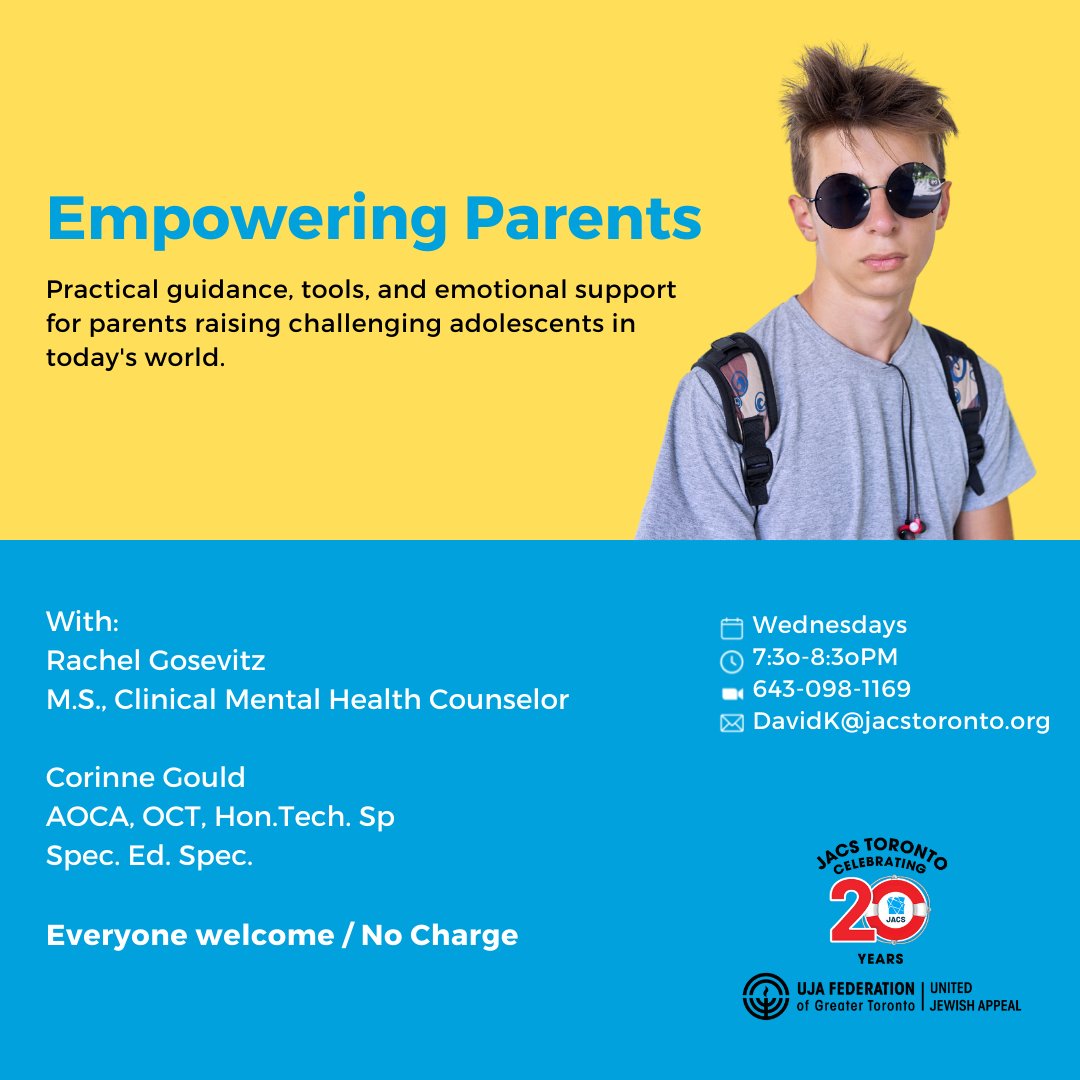 Empowering Parents

Practical guidance, tools, and emotional support for parents raising challenging adolescents in today's world.

With:
Rachel Gosevitz
M.S., Clinical Mental Health Counselor

Corinne Gould
AOCA, OCT, Hon.Tech. Sp
Spec. Ed. Spec.

Everyone welcome / No Charge

Wednesdays
7:3o-8:3oPM
643-098-1169
DavidK@jacstoronto.org

JACS TORONTO
CELEBRATING
20
JACS
YEARS

UJA FEDERATION of Greater Toronto | UNITED JEWISH APPEAL